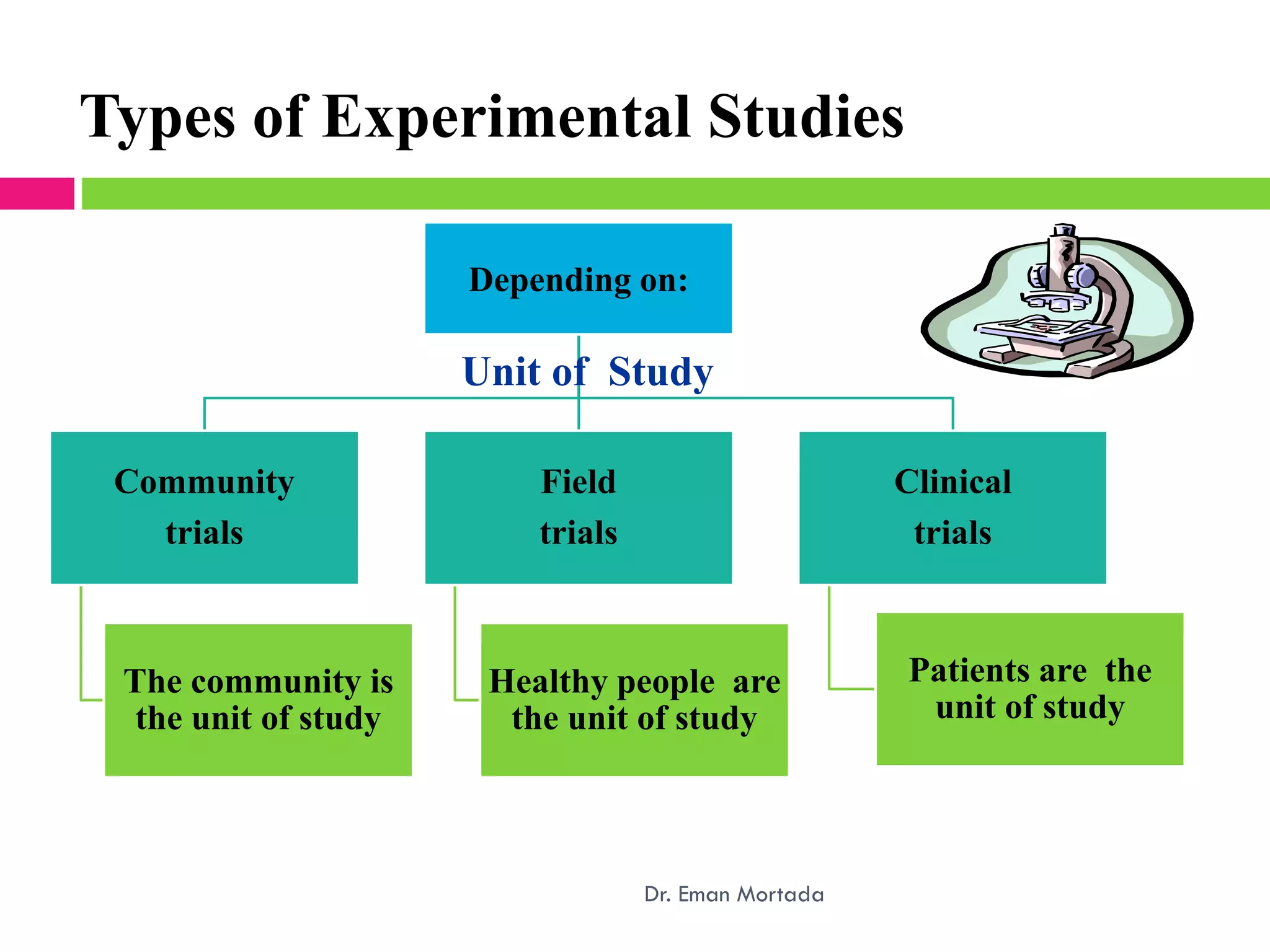 Types of Experimental Studies

Depending on:

Unit of Study

Community trials

Field trials

Clinical trials

The community is the unit of study

Healthy people are the unit of study

Patients are the unit of study

Dr. Eman Mortada